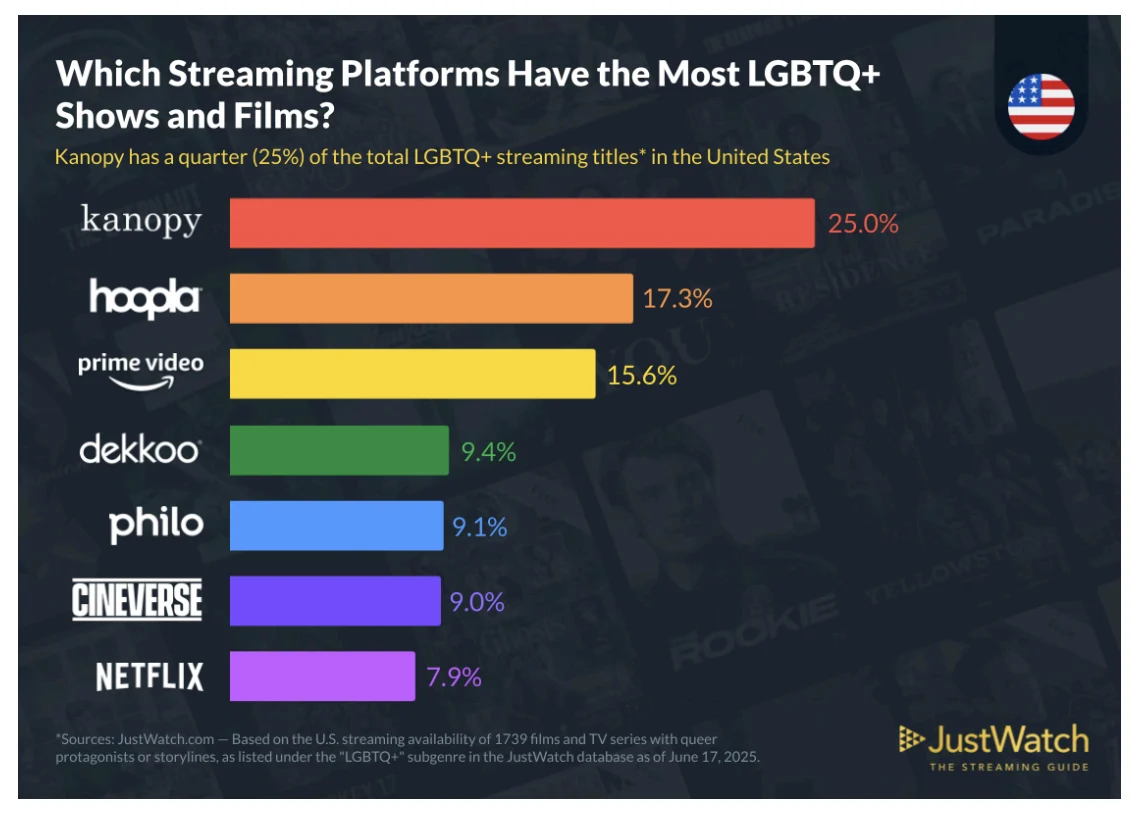 Which Streaming Platforms Have the Most LGBTQ+ Shows and Films?

Kanopy has a quarter (25%) of the total LGBTQ+ streaming titles* in the United States

kanopy 25.0%

hoopla 17.3%

prime video 15.6%

dekkoo 9.4%

philo 9.1%

CINEVERSE 9.0%

NETFLIX 7.9%

*Sources: JustWatch.com — Based on the U.S. streaming availability of 1739 films and TV series with queer protagonists or storylines, as listed under the "LGBTQ+" subgenre in the JustWatch database as of June 17, 2025.

JustWatch
THE STREAMING GUIDE